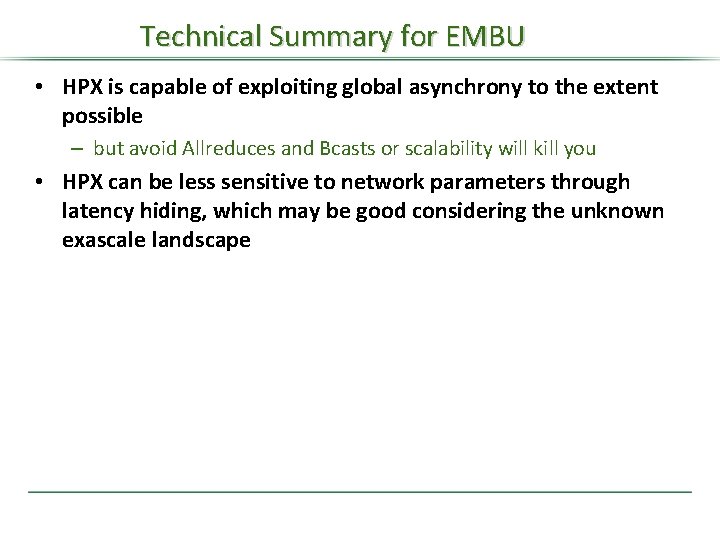 Technical Summary for EMBU

• HPX is capable of exploiting global asynchrony to the extent possible

– but avoid Allreduces and Bcasts or scalability will kill you

• HPX can be less sensitive to network parameters through latency hiding, which may be good considering the unknown exascale landscape